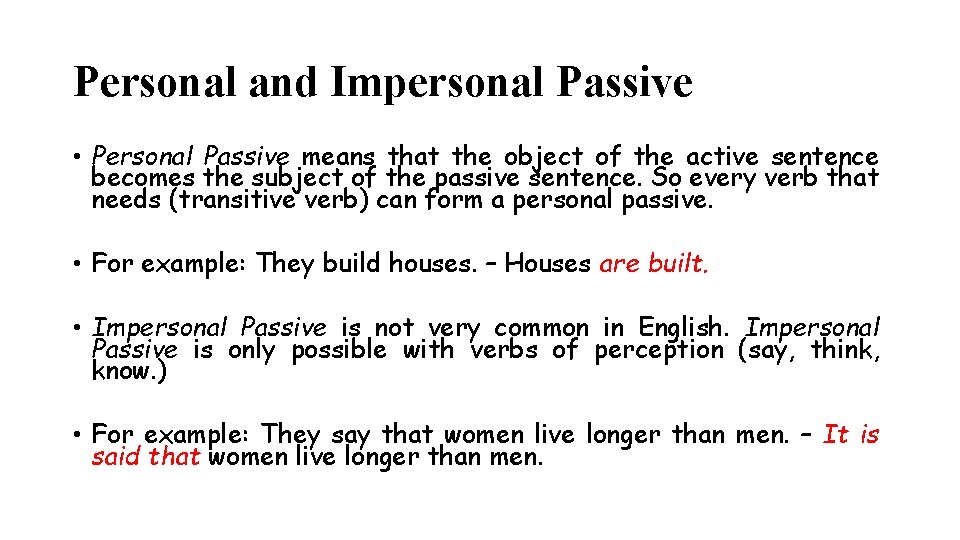 Personal and Impersonal Passive

• Personal Passive means that the object of the active sentence becomes the subject of the passive sentence. So every verb that needs (transitive verb) can form a personal passive.

• For example: They build houses. – Houses are built.

• Impersonal Passive is not very common in English. Impersonal Passive is only possible with verbs of perception (say, think, know.)

• For example: They say that women live longer than men. – It is said that women live longer than men.